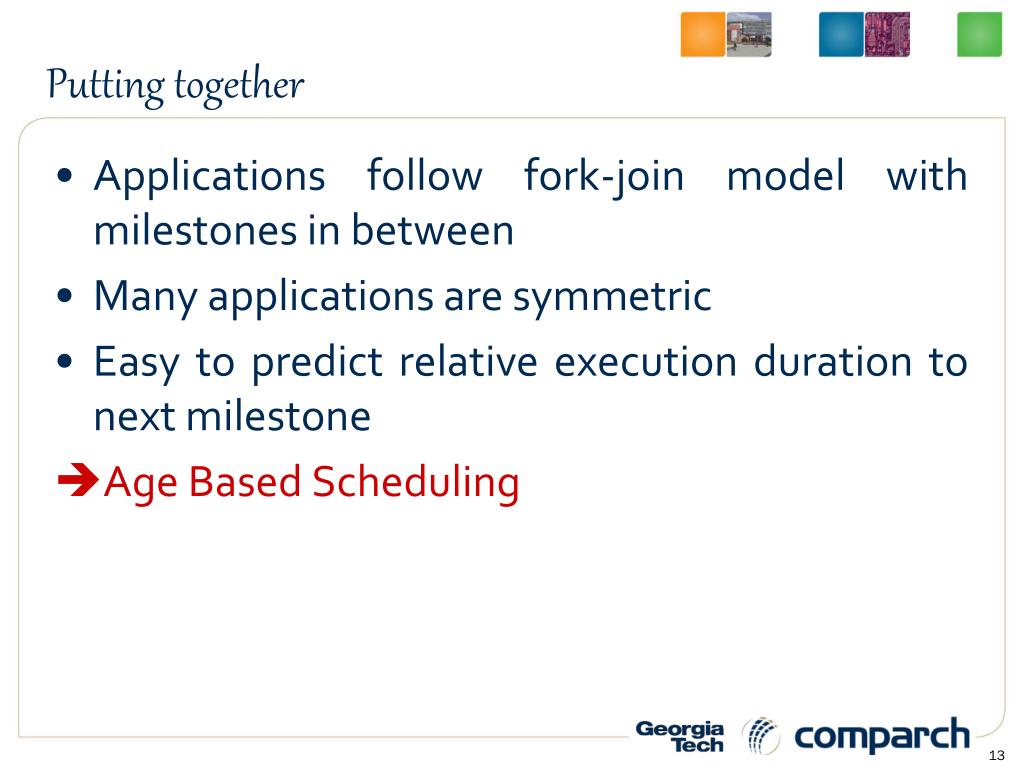 Putting together

• Applications follow fork-join model with milestones in between
• Many applications are symmetric
• Easy to predict relative execution duration to next milestone
➔Age Based Scheduling

Georgia Tech comparch

13